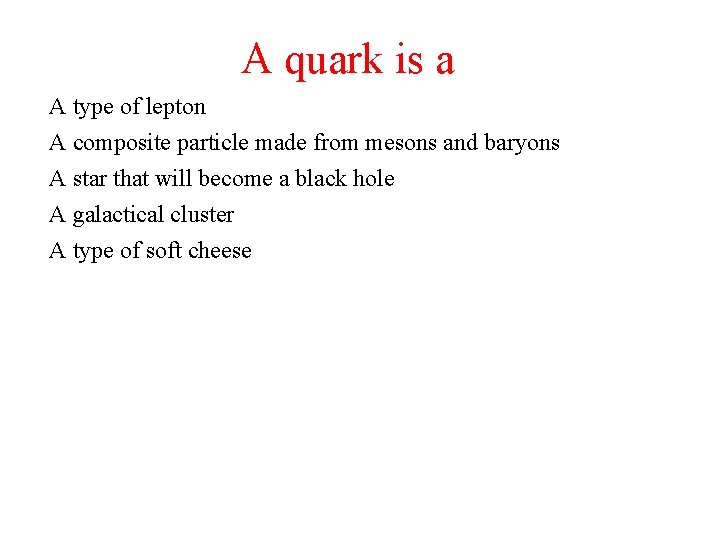 A quark is a

A type of lepton

A composite particle made from mesons and baryons

A star that will become a black hole

A galactical cluster

A type of soft cheese